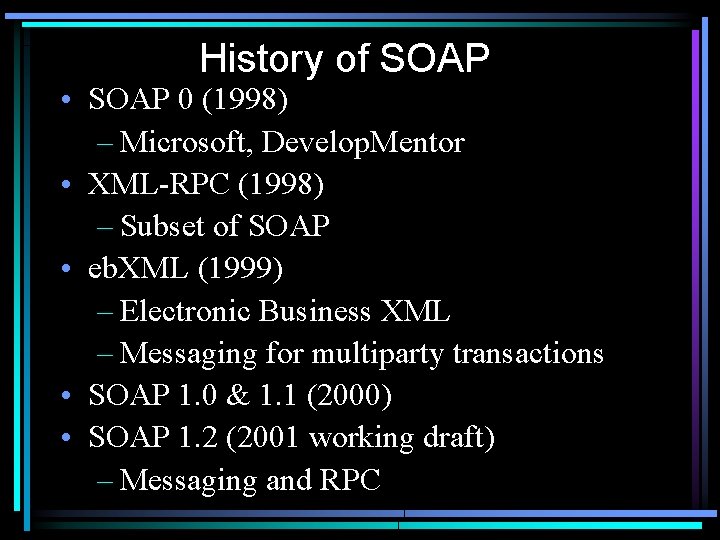 History of SOAP

• SOAP 0 (1998)
– Microsoft, DevelopMentor
• XML-RPC (1998)
– Subset of SOAP
• ebXML (1999)
– Electronic Business XML
– Messaging for multiparty transactions
• SOAP 1.0 & 1.1 (2000)
• SOAP 1.2 (2001 working draft)
– Messaging and RPC